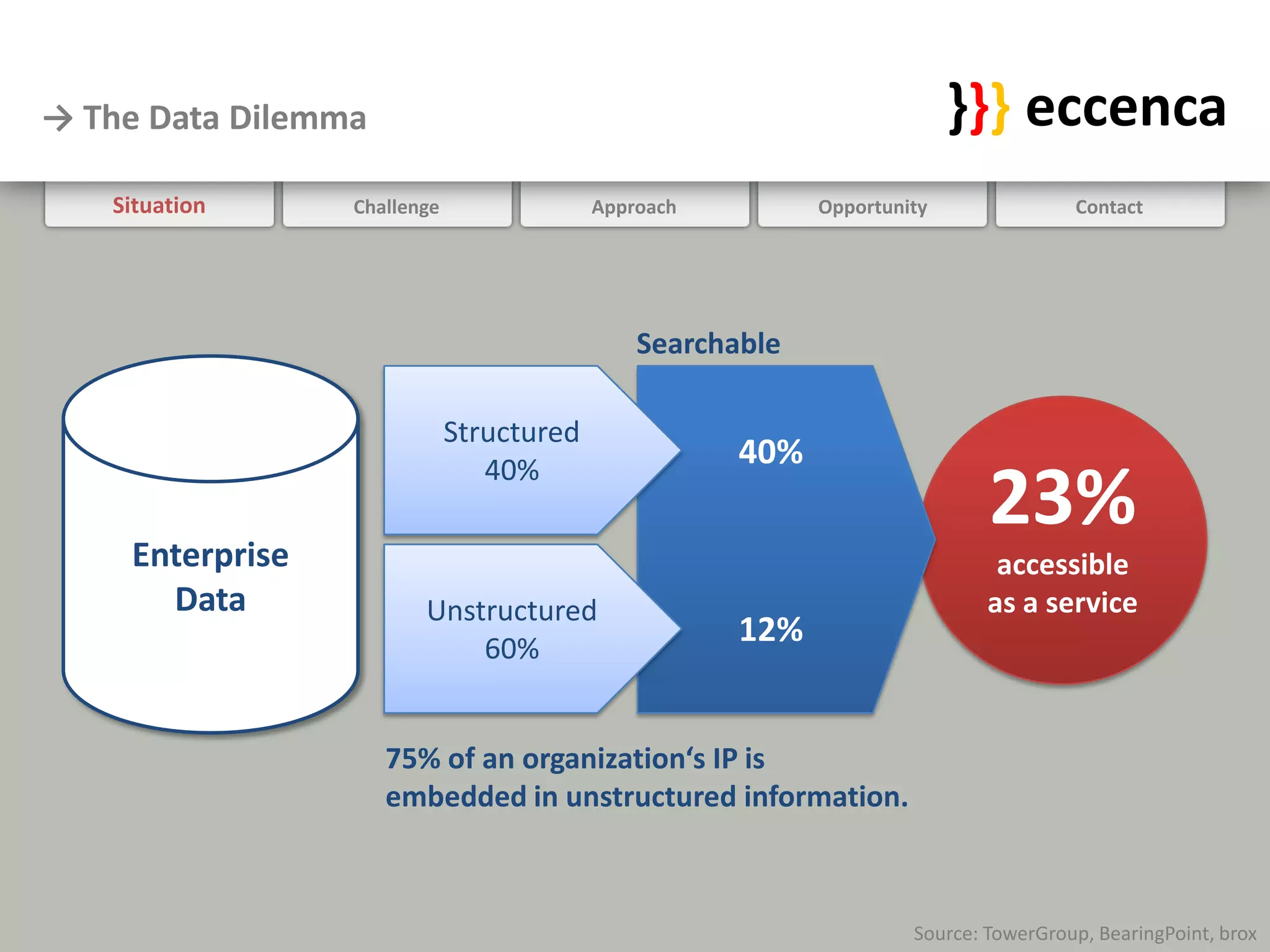 → The Data Dilemma

}}} eccenca

Situation

Challenge

Approach

Opportunity

Contact

Enterprise Data

Structured 40%

Unstructured 60%

Searchable

40%

12%

23%
accessible as a service

75% of an organization‘s IP is embedded in unstructured information.

Source: TowerGroup, BearingPoint, brox